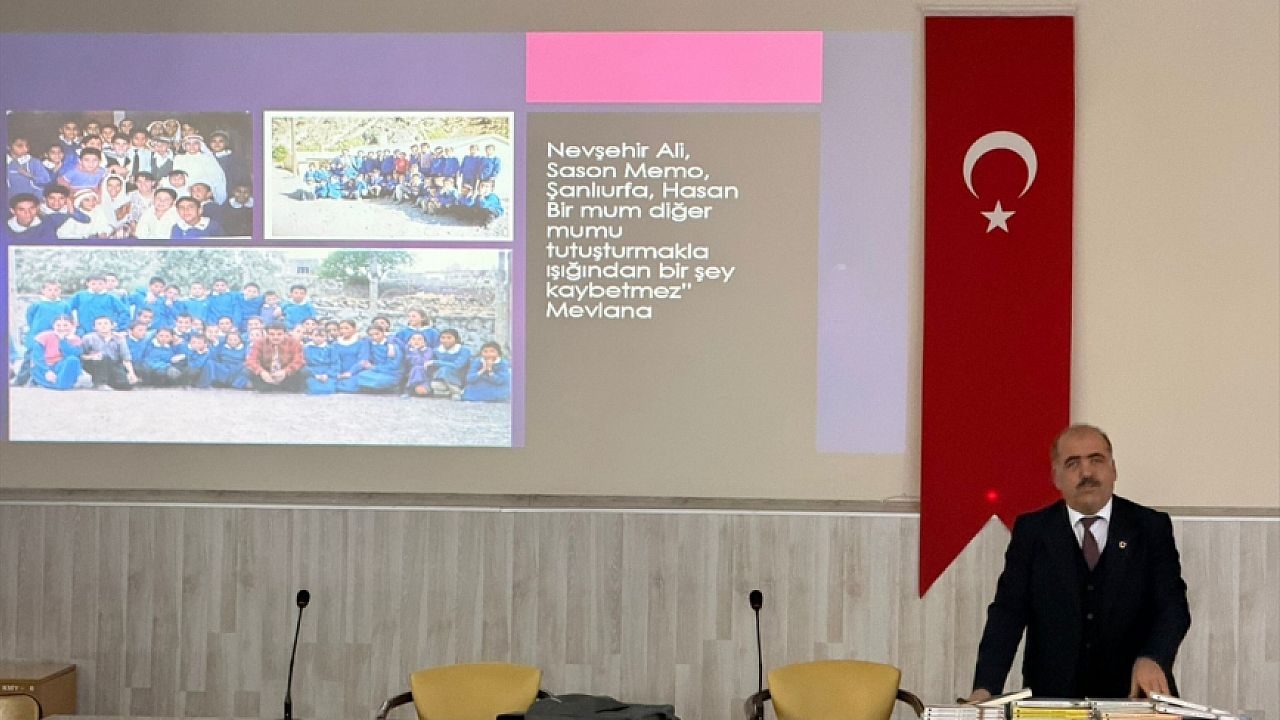 Nevşehir Ali, Sason Memo, Şanlıurfa, Hasan Bir mum diğer mumu tutuşturmakla ışığından bir şey kaybetmez" Mevlana